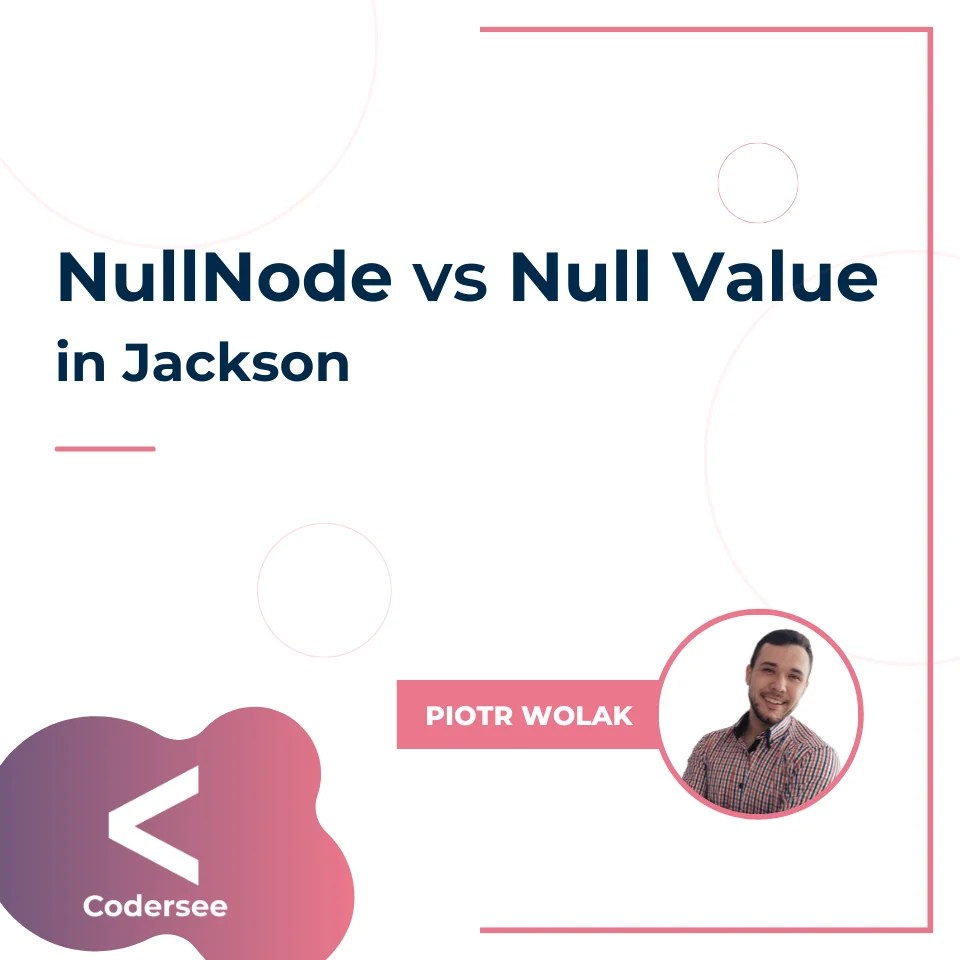 NullNode vs Null Value
in Jackson

PIOTR WOLAK

<
Codersee